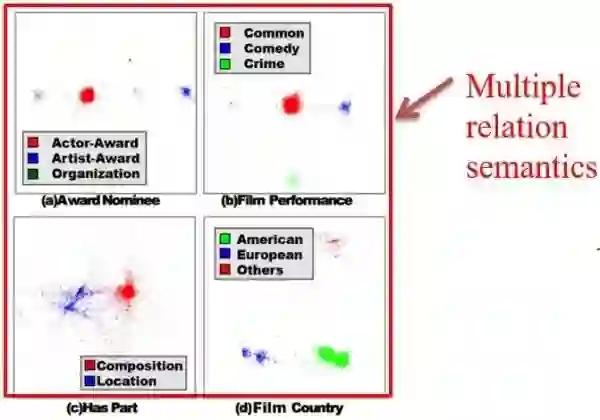 Actor-Award
Artist-Award
Organization

(a)Award Nominee

Common
Comedy
Crime

(b)Film Performance

Composition
Location

(c)Has Part

American
European
Others

(d)Film Country

Multiple relation semantics